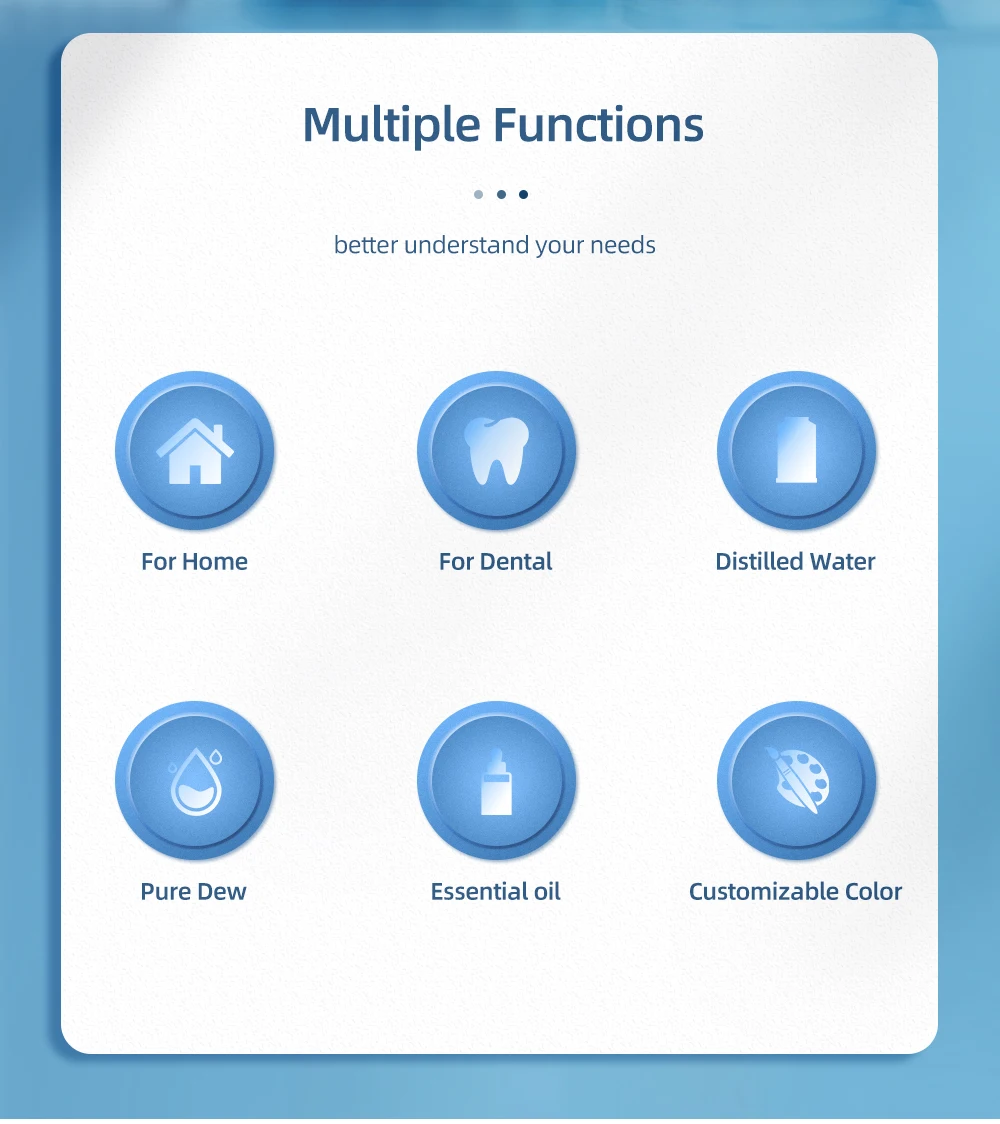 Multiple Functions

better understand your needs

For Home

For Dental

Distilled Water

Pure Dew

Essential oil

Customizable Color